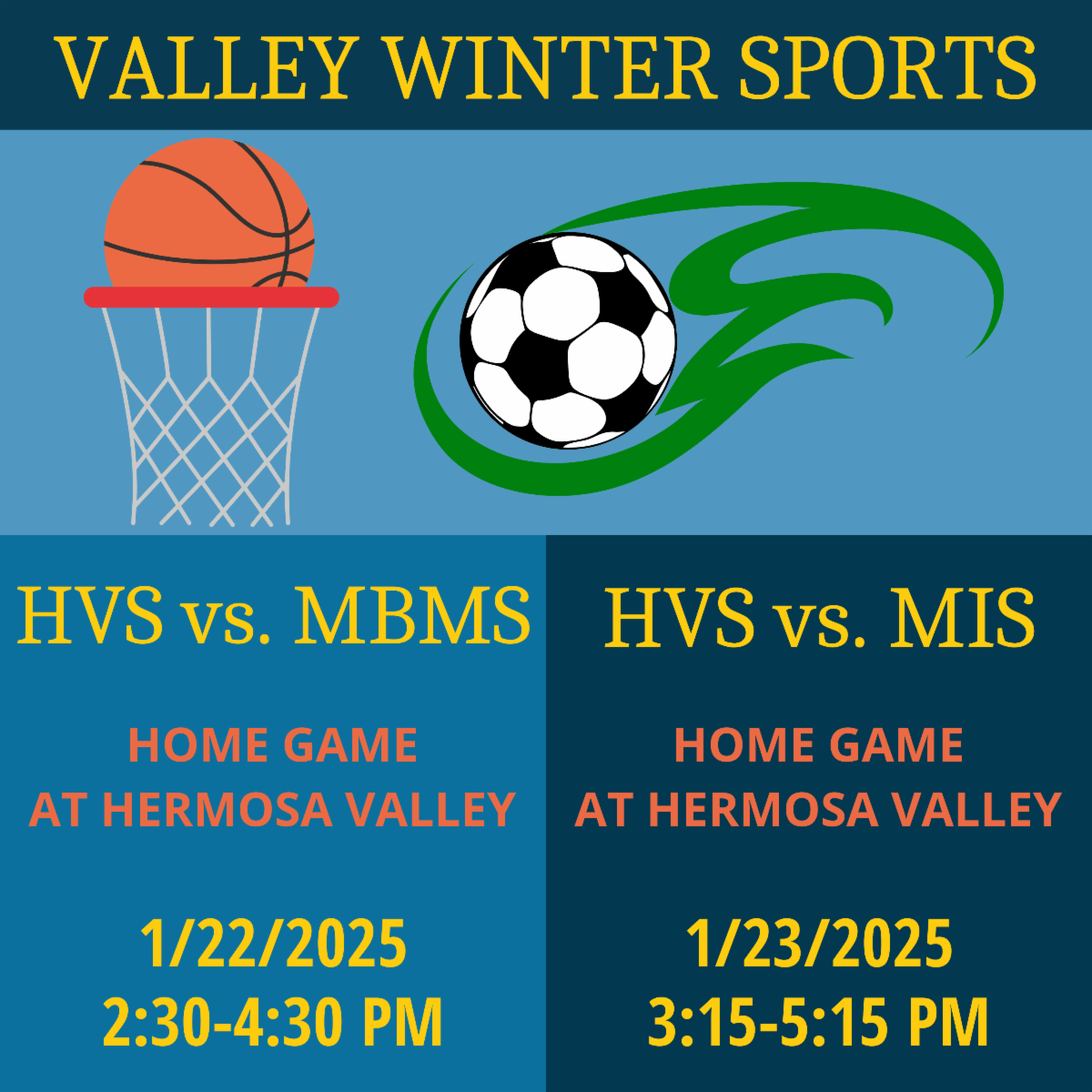 VALLEY WINTER SPORTS

HVS vs. MBMS

HOME GAME
AT HERMOSA VALLEY

1/22/2025
2:30-4:30 PM

HVS vs. MIS

HOME GAME
AT HERMOSA VALLEY

1/23/2025
3:15-5:15 PM